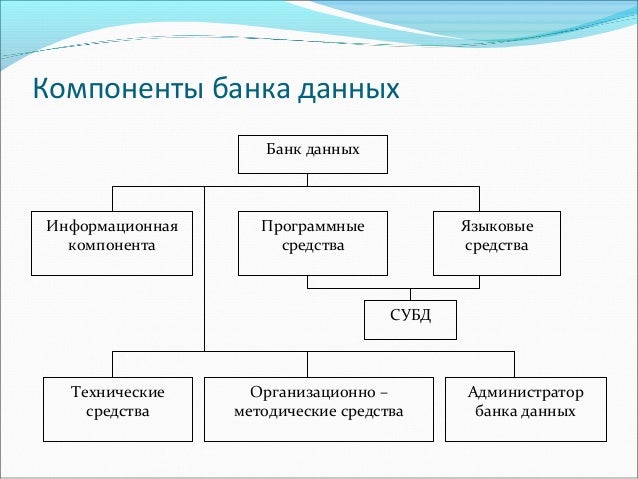 Компоненты банка данных

Банк данных

Информационная компонента

Программные средства

Языковые средства

СУБД

Технические средства

Организационно – методические средства

Администратор банка данных